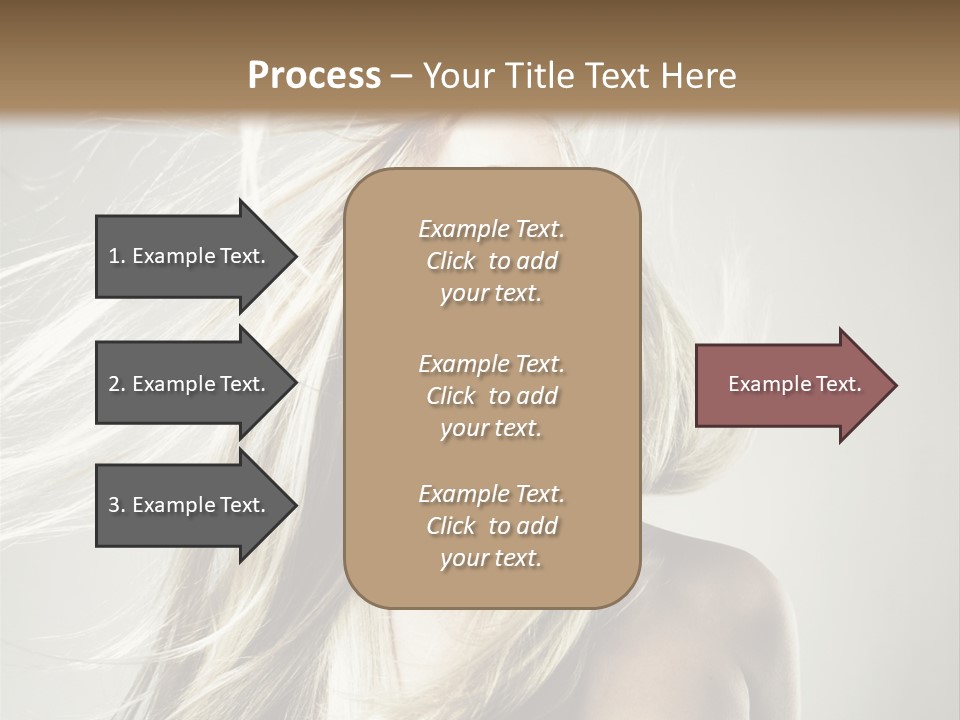 Process – Your Title Text Here

1. Example Text.

2. Example Text.

3. Example Text.

Example Text. Click to add your text.

Example Text. Click to add your text.

Example Text. Click to add your text.

Example Text.